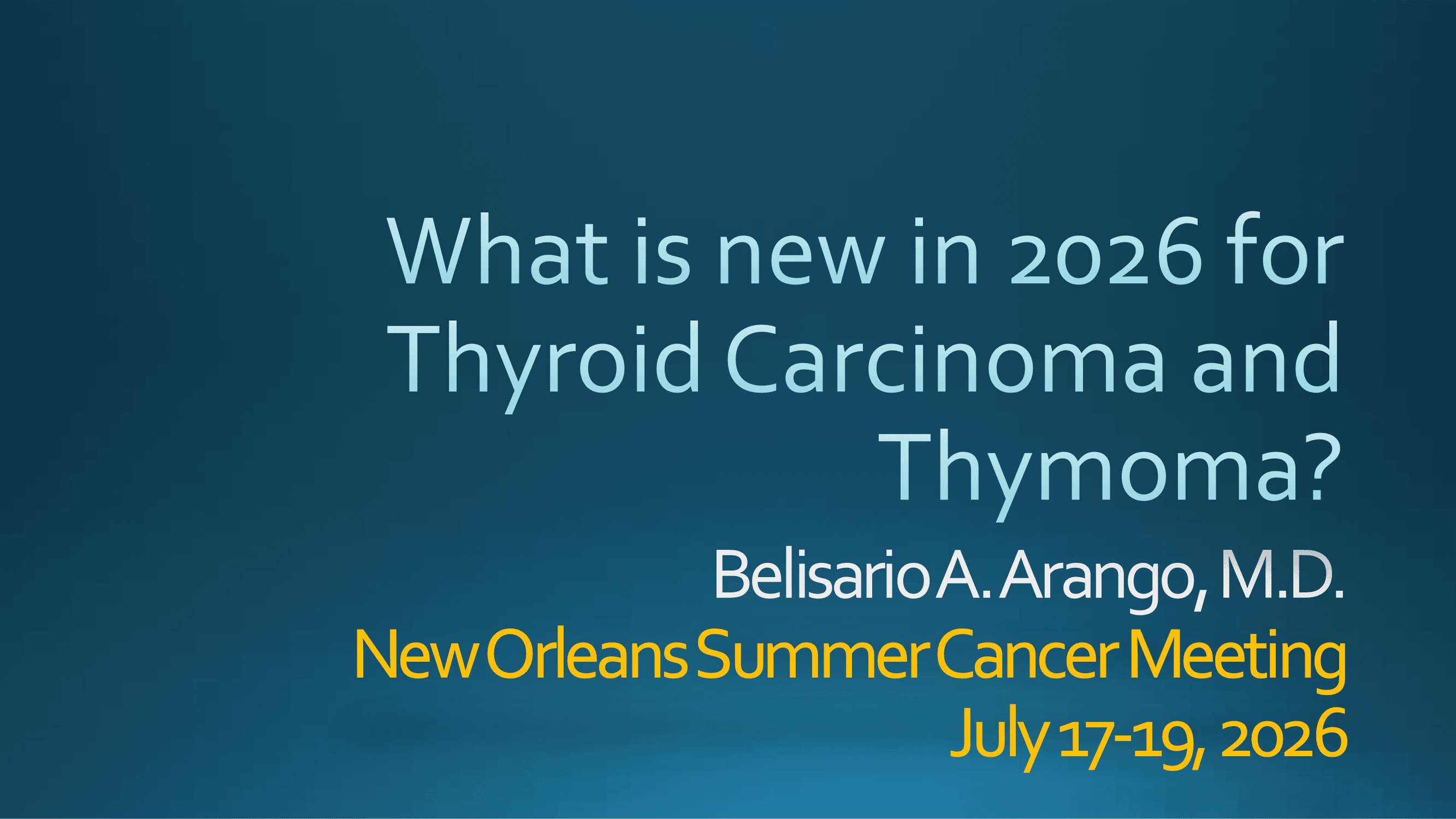 What is new in 2026 for Thyroid Carcinoma and Thymoma?

Belisario A. Arango, M.D.

New Orleans Summer Cancer Meeting

July 17-19, 2026